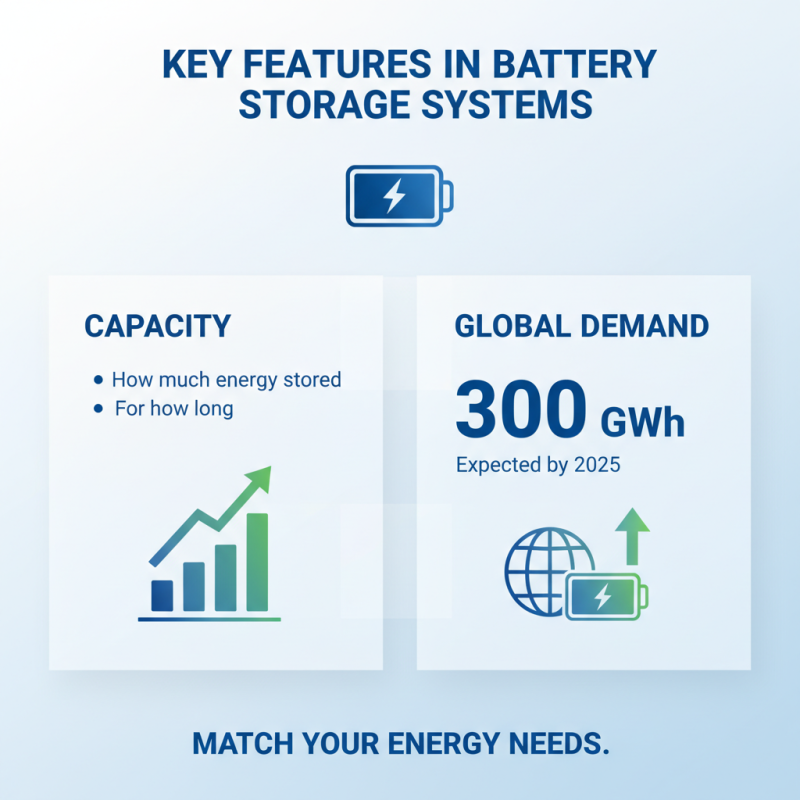 KEY FEATURES IN BATTERY STORAGE SYSTEMS

CAPACITY

• How much energy stored
• For how long

GLOBAL DEMAND

300 GWh

Expected by 2025

MATCH YOUR ENERGY NEEDS.